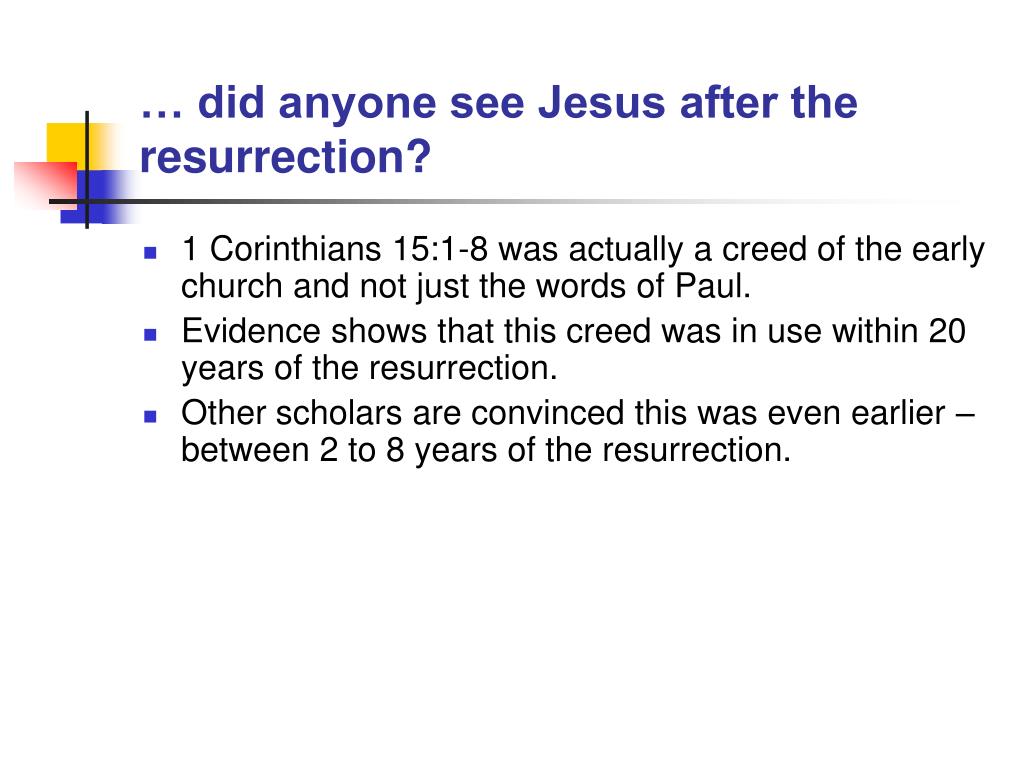 … did anyone see Jesus after the resurrection?

- 1 Corinthians 15:1-8 was actually a creed of the early church and not just the words of Paul.
- Evidence shows that this creed was in use within 20 years of the resurrection.
- Other scholars are convinced this was even earlier – between 2 to 8 years of the resurrection.